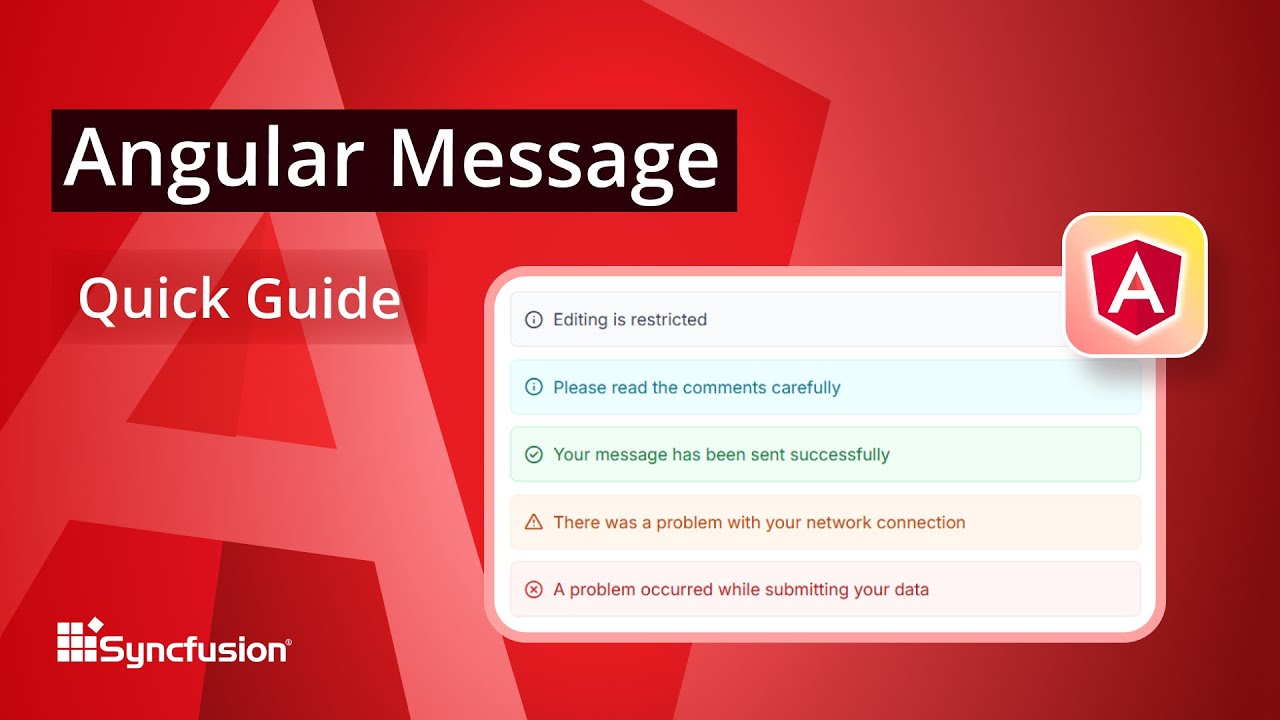 Angular Message

Quick Guide

Editing is restricted

Please read the comments carefully

Your message has been sent successfully

There was a problem with your network connection

A problem occurred while submitting your data

A

Syncfusion®